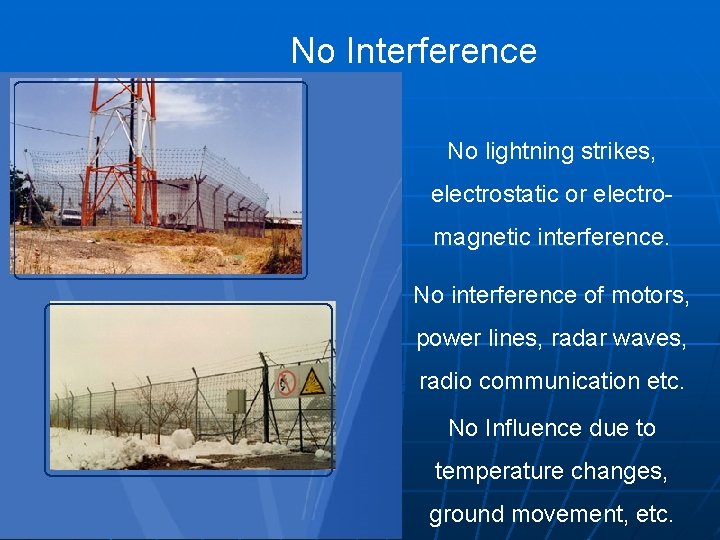 No Interference

No lightning strikes, electrostatic or electromagnetic interference.

No interference of motors, power lines, radar waves, radio communication etc.

No Influence due to temperature changes, ground movement, etc.